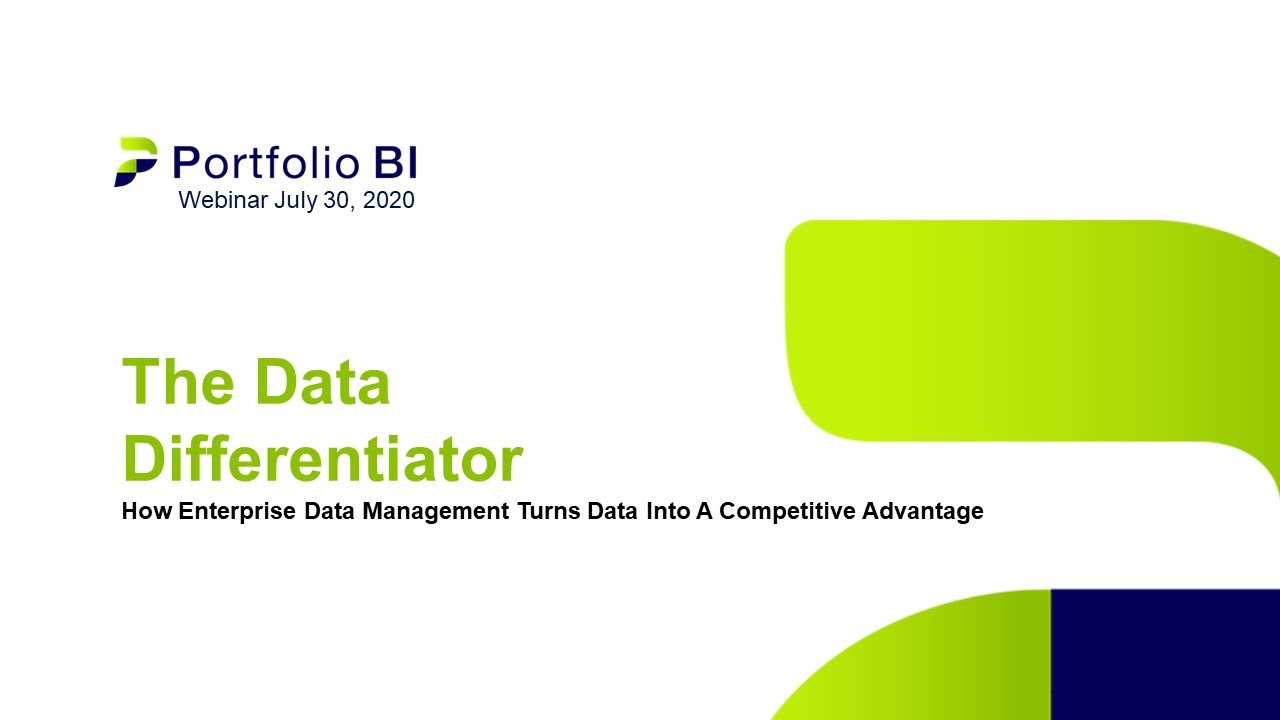 Portfolio BI
Webinar July 30, 2020

The Data Differentiator

How Enterprise Data Management Turns Data Into A Competitive Advantage